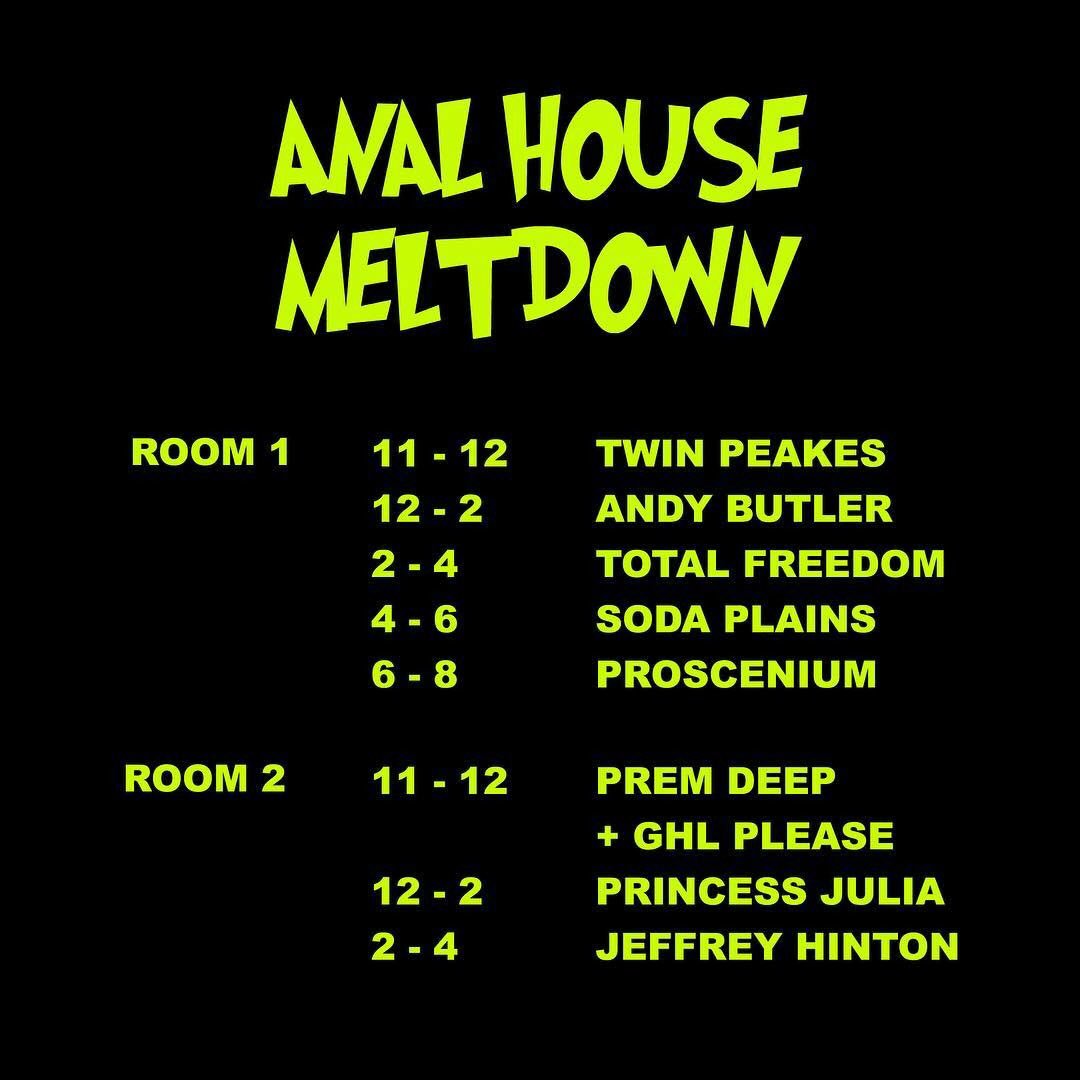 ANAL HOUSE MELTDOWN

| | | |
|---|---|---|
| ROOM 1 | 11 - 12 | TWIN PEAKES |
| | 12 - 2 | ANDY BUTLER |
| | 2 - 4 | TOTAL FREEDOM |
| | 4 - 6 | SODA PLAINS |
| | 6 - 8 | PROSCENIUM |
| ROOM 2 | 11 - 12 | PREM DEEP + GHL PLEASE |
| | 12 - 2 | PRINCESS JULIA |
| | 2 - 4 | JEFFREY HINTON |